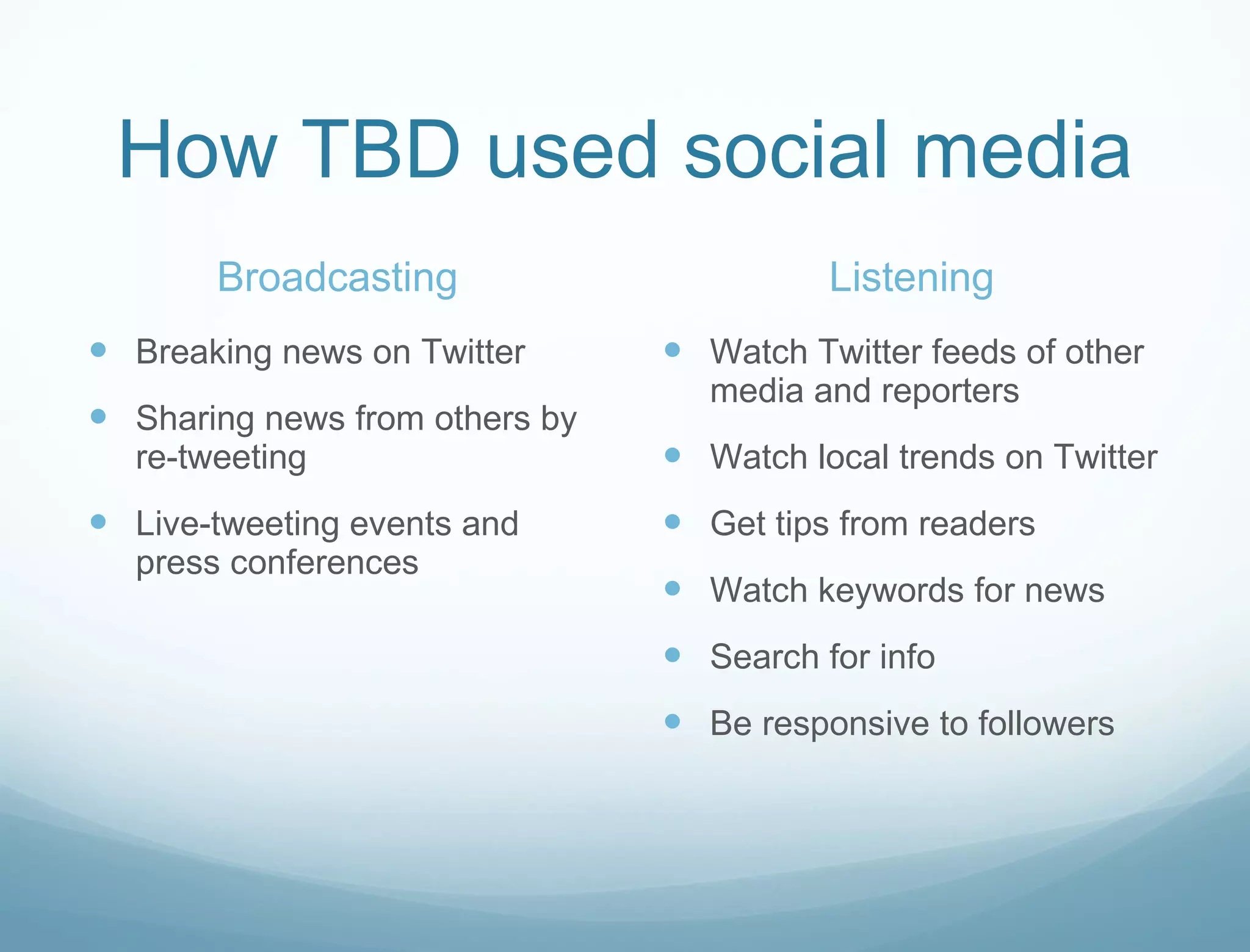 How TBD used social media

Broadcasting

- Breaking news on Twitter
- Sharing news from others by re-tweeting
- Live-tweeting events and press conferences

Listening

- Watch Twitter feeds of other media and reporters
- Watch local trends on Twitter
- Get tips from readers
- Watch keywords for news
- Search for info
- Be responsive to followers